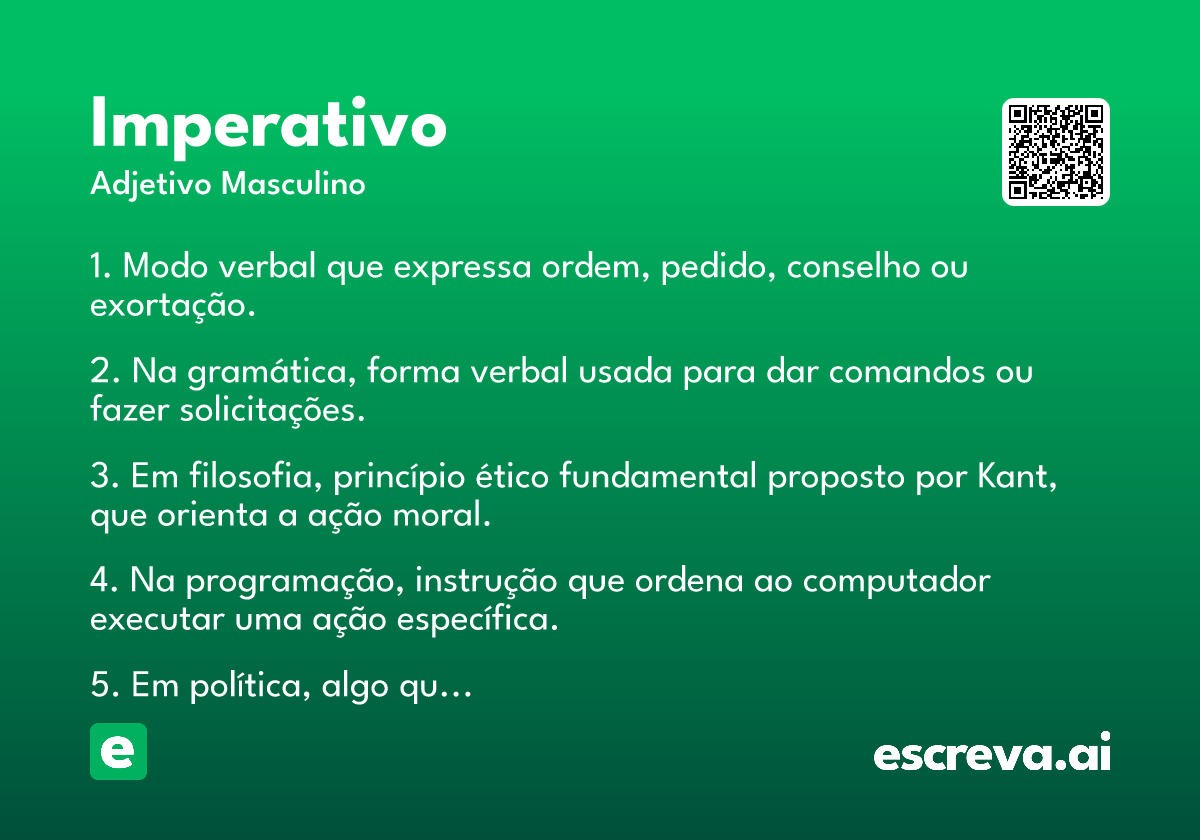 Imperativo
Adjetivo Masculino

1. Modo verbal que expressa ordem, pedido, conselho ou exortação.

2. Na gramática, forma verbal usada para dar comandos ou fazer solicitações.

3. Em filosofia, princípio ético fundamental proposto por Kant, que orienta a ação moral.

4. Na programação, instrução que ordena ao computador executar uma ação específica.

5. Em política, algo qu…

e

escreva.ai